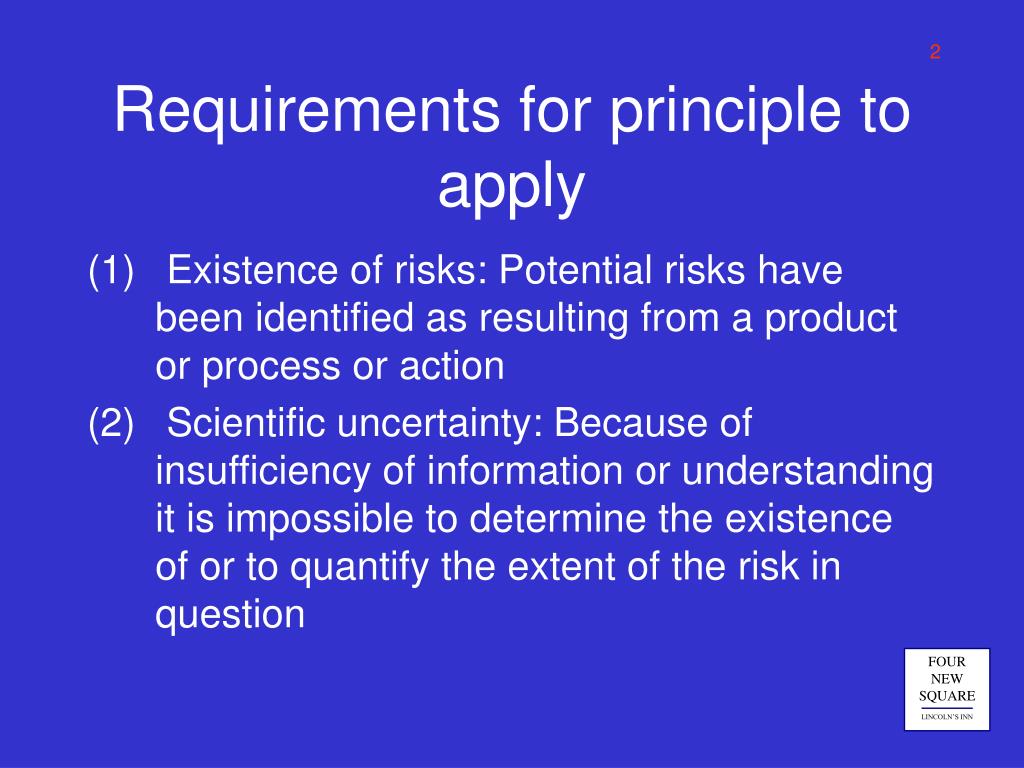 2

Requirements for principle to apply

(1) Existence of risks: Potential risks have been identified as resulting from a product or process or action

(2) Scientific uncertainty: Because of insufficiency of information or understanding it is impossible to determine the existence of or to quantify the extent of the risk in question

FOUR NEW SQUARE
LINCOLN'S INN